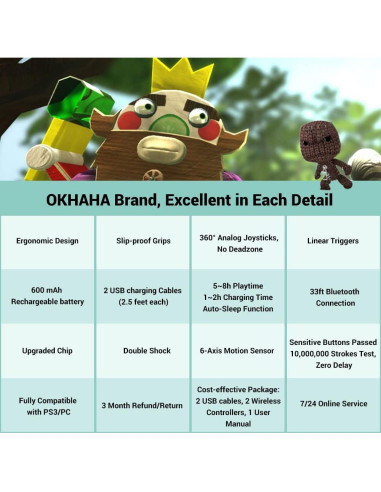 OKHAHA Brand, Excellent in Each Detail

| Ergonomic Design | Slip-proof Grips | 360° Analog Joysticks, No Deadzone | Linear Triggers |
|---|---|---|---|
| 600 mAh Rechargeable battery | 2 USB charging Cables (2.5 feet each) | 5~8h Playtime 1~2h Charging Time Auto-Sleep Function | 33ft Bluetooth Connection |
| Upgraded Chip | Double Shock | 6-Axis Motion Sensor | Sensitive Buttons Passed 10,000,000 Strokes Test, Zero Delay |
| Fully Compatible with PS3/PC | 3 Month Refund/Return | Cost-effective Package: 2 USB cables, 2 Wireless Controllers, 1 User Manual | 7/24 Online Service |